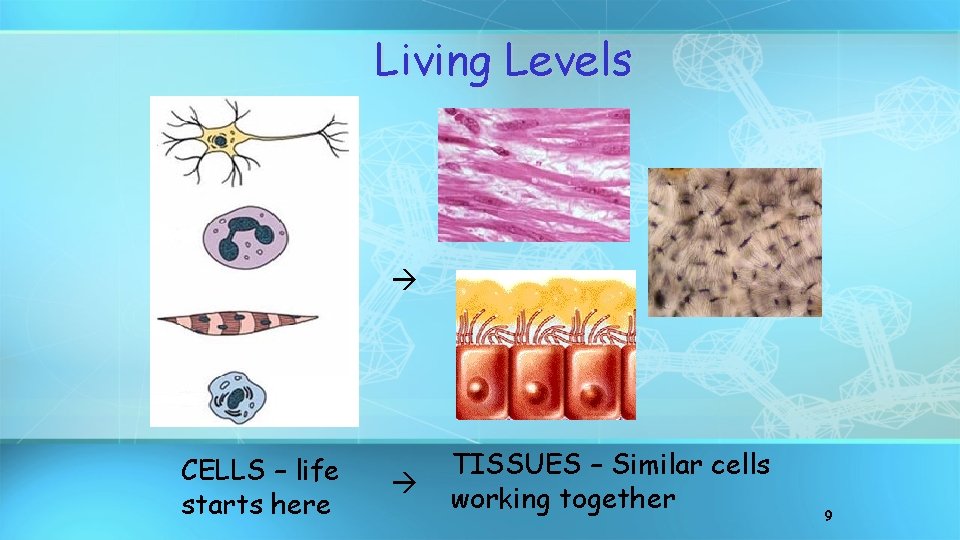 Living Levels

→

CELLS – life starts here

→

TISSUES – Similar cells working together

9